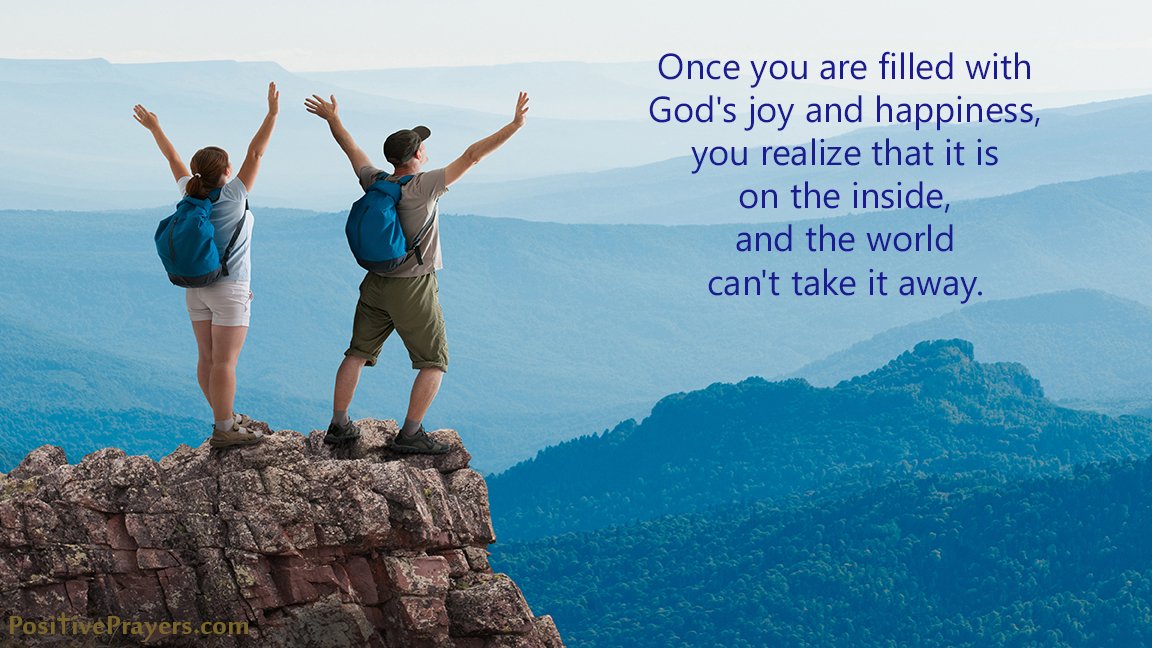 Once you are filled with God's joy and happiness, you realize that it is on the inside, and the world can't take it away.

PositivePrayers.com